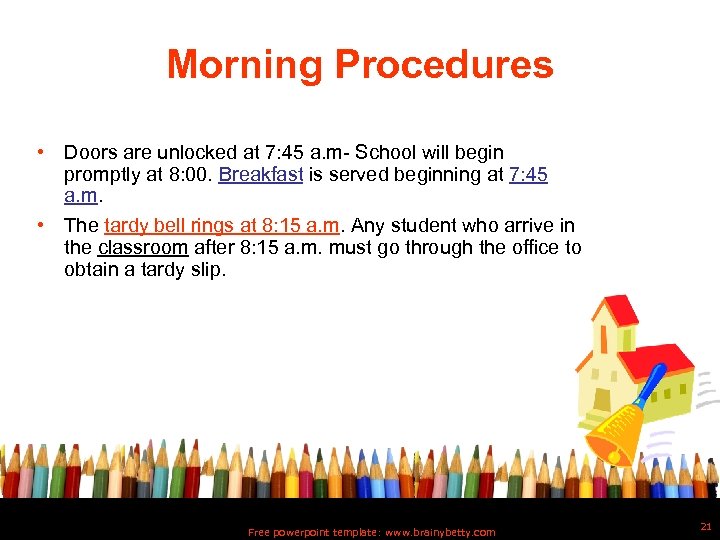 Morning Procedures

• Doors are unlocked at 7:45 a.m- School will begin promptly at 8:00. Breakfast is served beginning at 7:45 a.m.

• The tardy bell rings at 8:15 a.m. Any student who arrive in the classroom after 8:15 a.m. must go through the office to obtain a tardy slip.

Free powerpoint template: www.brainybetty.com

21